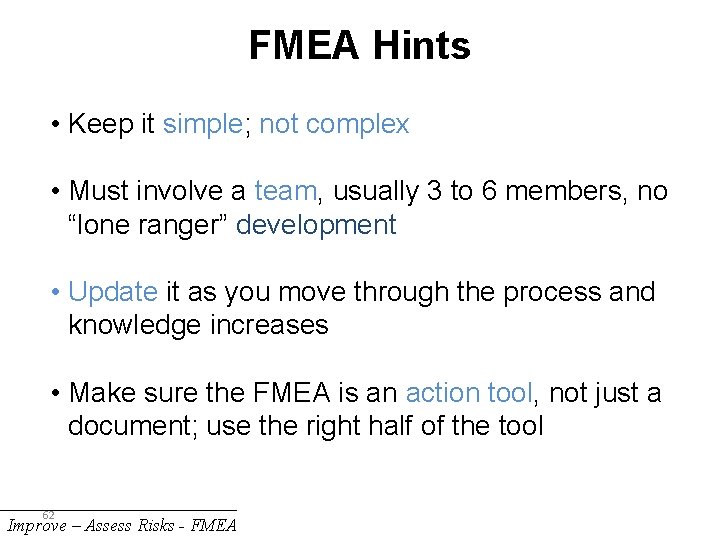 FMEA Hints

• Keep it simple; not complex

• Must involve a team, usually 3 to 6 members, no “lone ranger” development

• Update it as you move through the process and knowledge increases

• Make sure the FMEA is an action tool, not just a document; use the right half of the tool

62

Improve – Assess Risks - FMEA